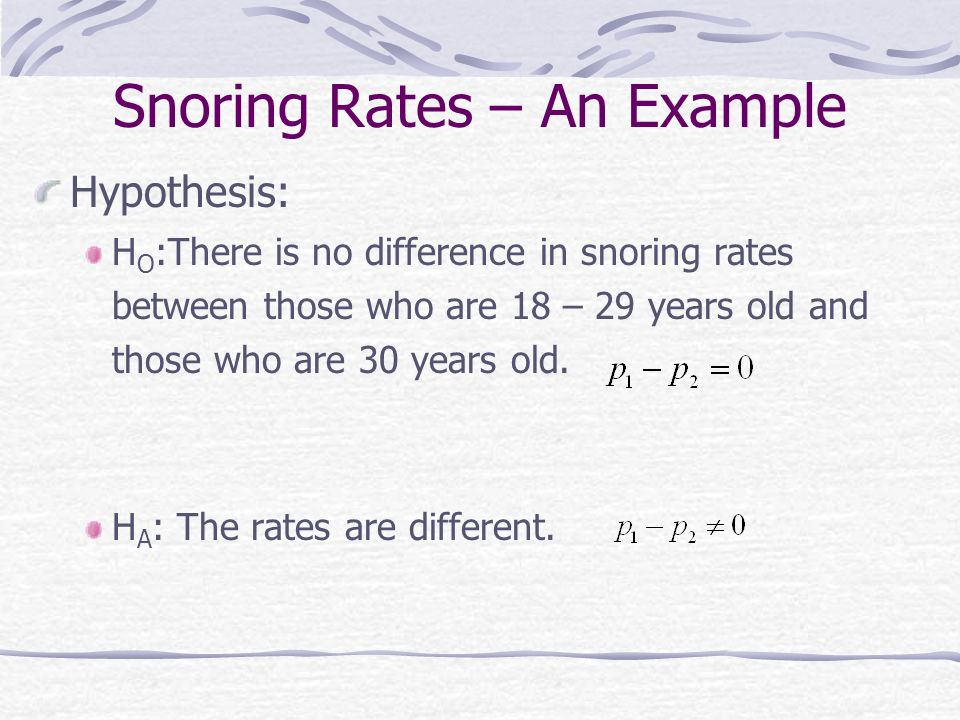 Snoring Rates – An Example

Hypothesis:

$H_O$:There is no difference in snoring rates between those who are 18 – 29 years old and those who are 30 years old. $p_1 - p_2 = 0$

$H_A$: The rates are different. $p_1 - p_2 \neq 0$